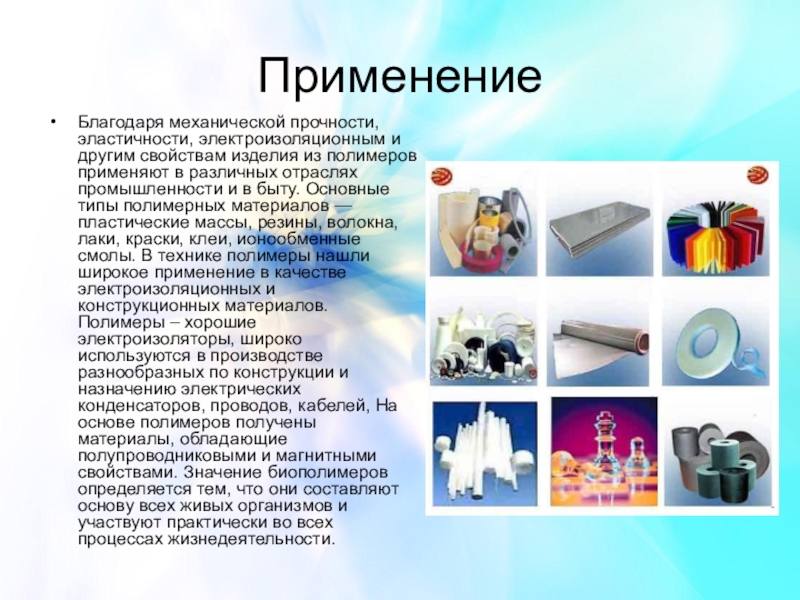 Применение

• Благодаря механической прочности, эластичности, электроизоляционным и другим свойствам изделия из полимеров применяют в различных отраслях промышленности и в быту. Основные типы полимерных материалов — пластические массы, резины, волокна, лаки, краски, клеи, ионообменные смолы. В технике полимеры нашли широкое применение в качестве электроизоляционных и конструкционных материалов. Полимеры – хорошие электроизоляторы, широко используются в производстве разнообразных по конструкции и назначению электрических конденсаторов, проводов, кабелей, На основе полимеров получены материалы, обладающие полупроводниковыми и магнитными свойствами. Значение биополимеров определяется тем, что они составляют основу всех живых организмов и участвуют практически во всех процессах жизнедеятельности.